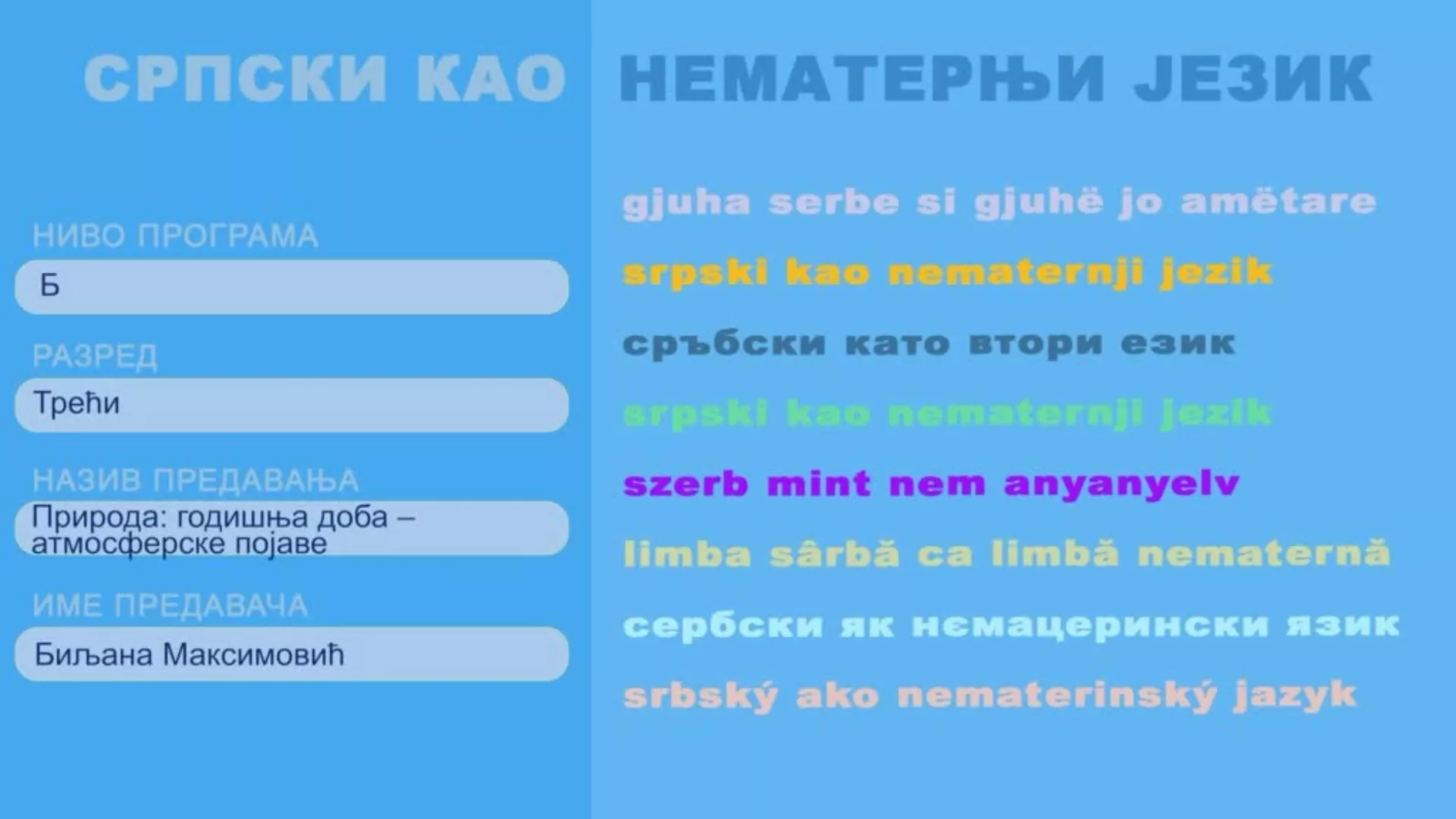 СРПСКИ КАО НЕМАТЕРЊИ ЈЕЗИК

НИВО ПРОГРАМА
Б

РАЗРЕД
Трећи

НАЗИВ ПРЕДАВАЊА
Природа: годишња доба – атмосферске појаве

ИМЕ ПРЕДАВАЧА
Биљана Максимовић

gjuha serbe si gjuhë jo amëtare
srpski kao nematernji jezik
сръбски като втори език
srpski kao nematernji jezik
szerb mint nem anyanyelv
limba sârbă ca limbă nematernă
сербски як нємацерински язик
srbský ako nematerinský jazyk